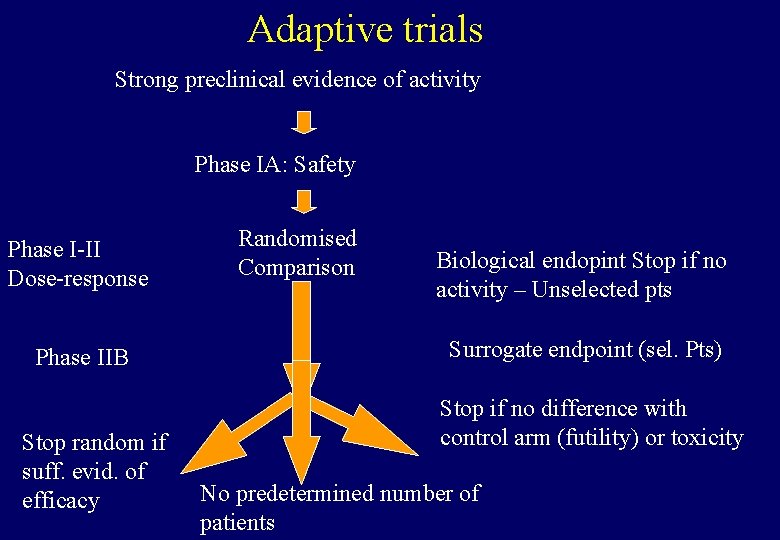 Adaptive trials

Strong preclinical evidence of activity

Phase IA: Safety

Phase I-II
Dose-response

Randomised
Comparison

Biological endopint Stop if no activity – Unselected pts

Phase IIB

Surrogate endpoint (sel. Pts)

Stop if no difference with control arm (futility) or toxicity

Stop random if suff. evid. of efficacy

No predetermined number of patients